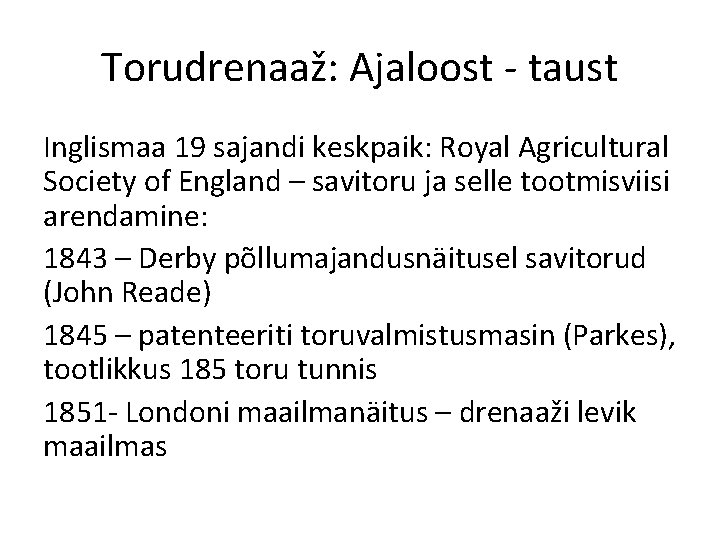 Torudrenaaž: Ajaloost - taust

Inglismaa 19 sajandi keskpaik: Royal Agricultural Society of England – savitoru ja selle tootmisviisi arendamine:

1843 – Derby põllumajandusnäitusel savitorud (John Reade)

1845 – patenteeriti toruvalmistusmasin (Parkes), tootlikkus 185 toru tunnis

1851- Londoni maailmanäitus – drenaaži levik maailmas